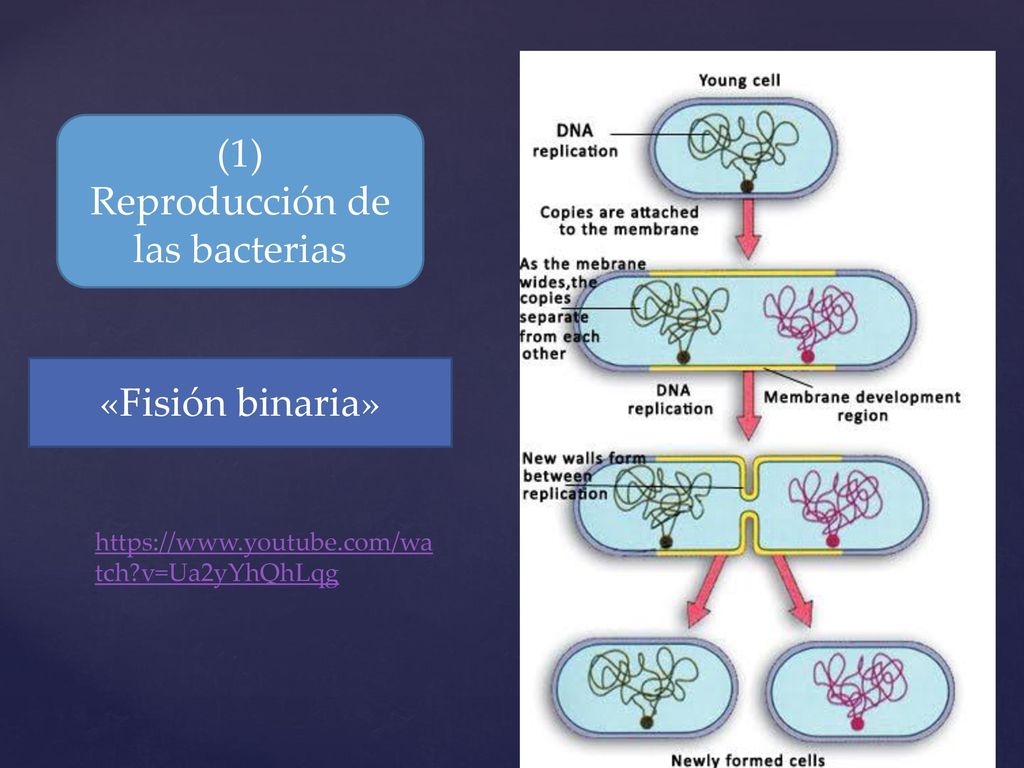 (1)
Reproducción de las bacterias

«Fisión binaria»

https://www.youtube.com/watch?v=Ua2yYhQhLqg

Young cell

DNA replication

Copies are attached to the membrane

As the mebrane wides,the copies separate from each other

DNA replication

Membrane development region

New walls form between replication

Newly formed cells